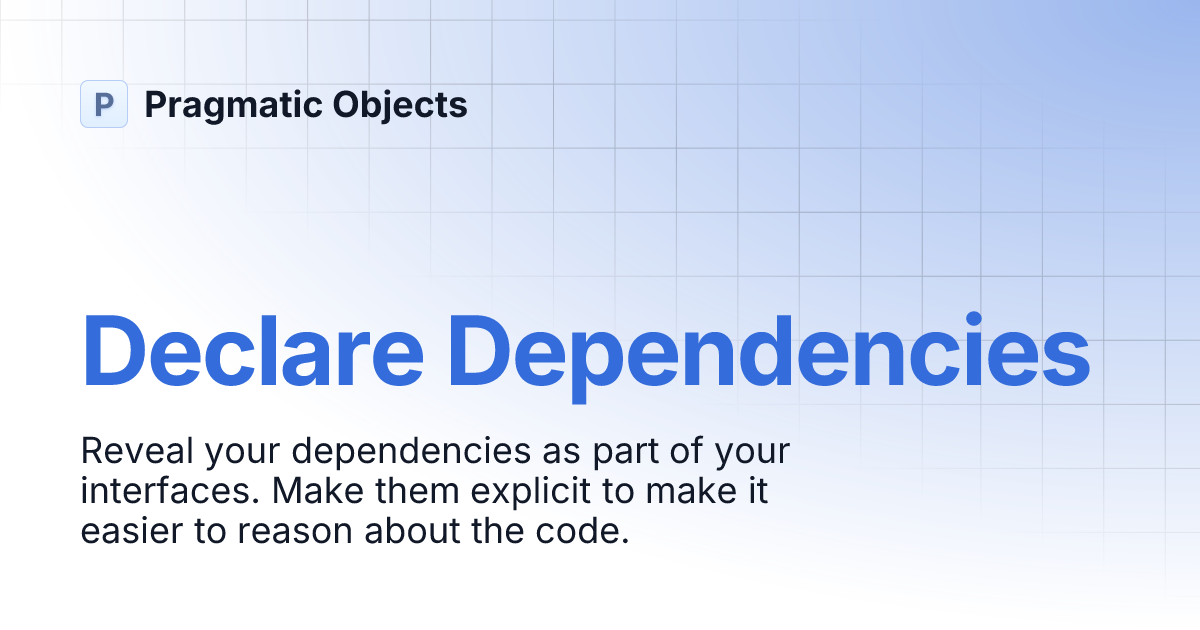 P Pragmatic Objects

Declare Dependencies

Reveal your dependencies as part of your interfaces. Make them explicit to make it easier to reason about the code.